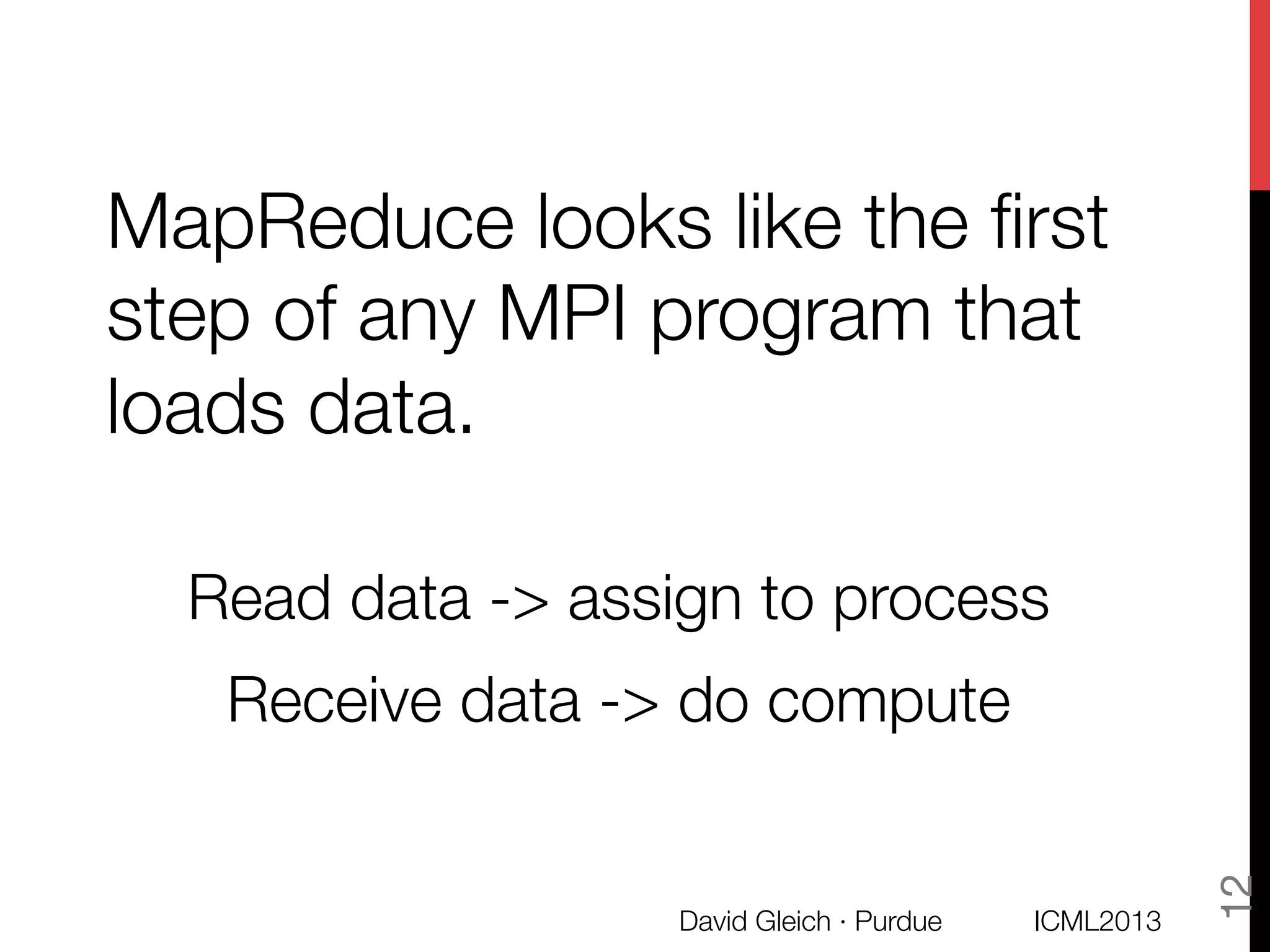 MapReduce looks like the first step of any MPI program that loads data.

Read data -> assign to process

Receive data -> do compute

David Gleich · Purdue

ICML2013

12